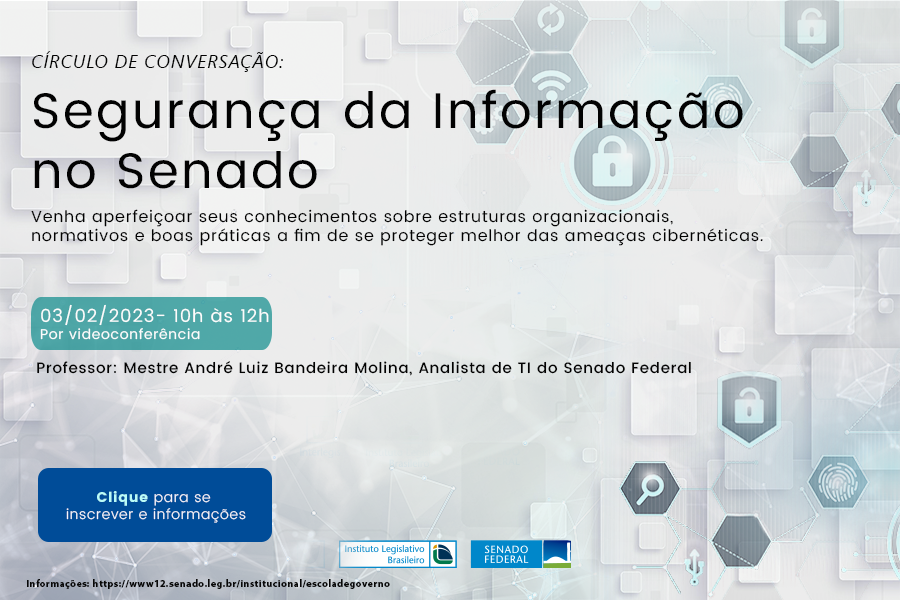 CÍRCULO DE CONVERSAÇÃO:

Segurança da Informação no Senado

Venha aperfeiçoar seus conhecimentos sobre estruturas organizacionais, normativos e boas práticas a fim de se proteger melhor das ameaças cibernéticas.

03/02/2023- 10h às 12h
Por videoconferência

Professor: Mestre André Luiz Bandeira Molina, Analista de TI do Senado Federal

Clique para se inscrever e informações

Instituto Legislativo Brasileiro

SENADO FEDERAL

Informações: https://www12.senado.leg.br/institucional/escoladegoverno